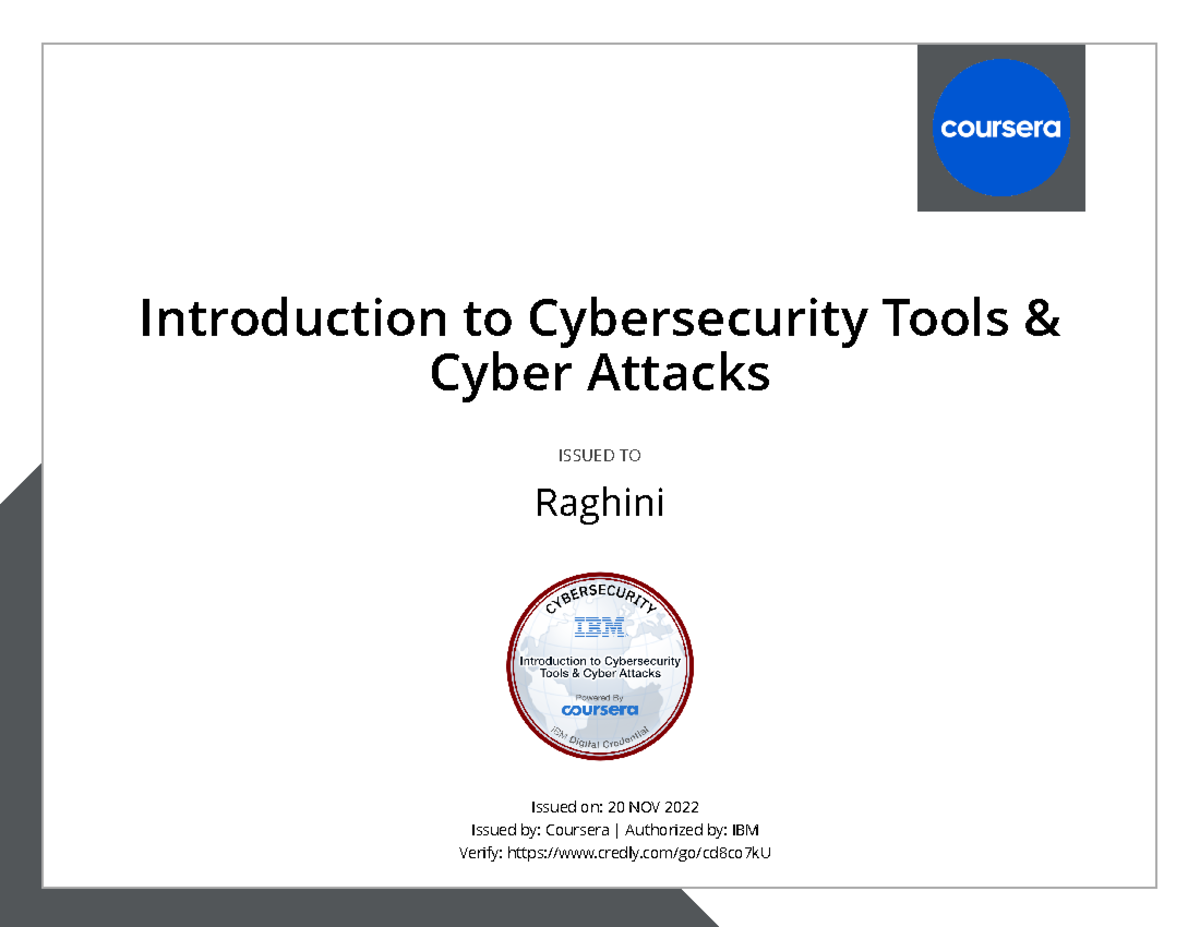 coursera

Introduction to Cybersecurity Tools & Cyber Attacks

ISSUED TO

Raghini

CYBERSECURITY
IBM
Introduction to Cybersecurity Tools & Cyber Attacks
Powered By
coursera
IBM Digital Credential

Issued on: 20 NOV 2022
Issued by: Coursera | Authorized by: IBM
Verify: https://www.credly.com/go/cd8co7kU